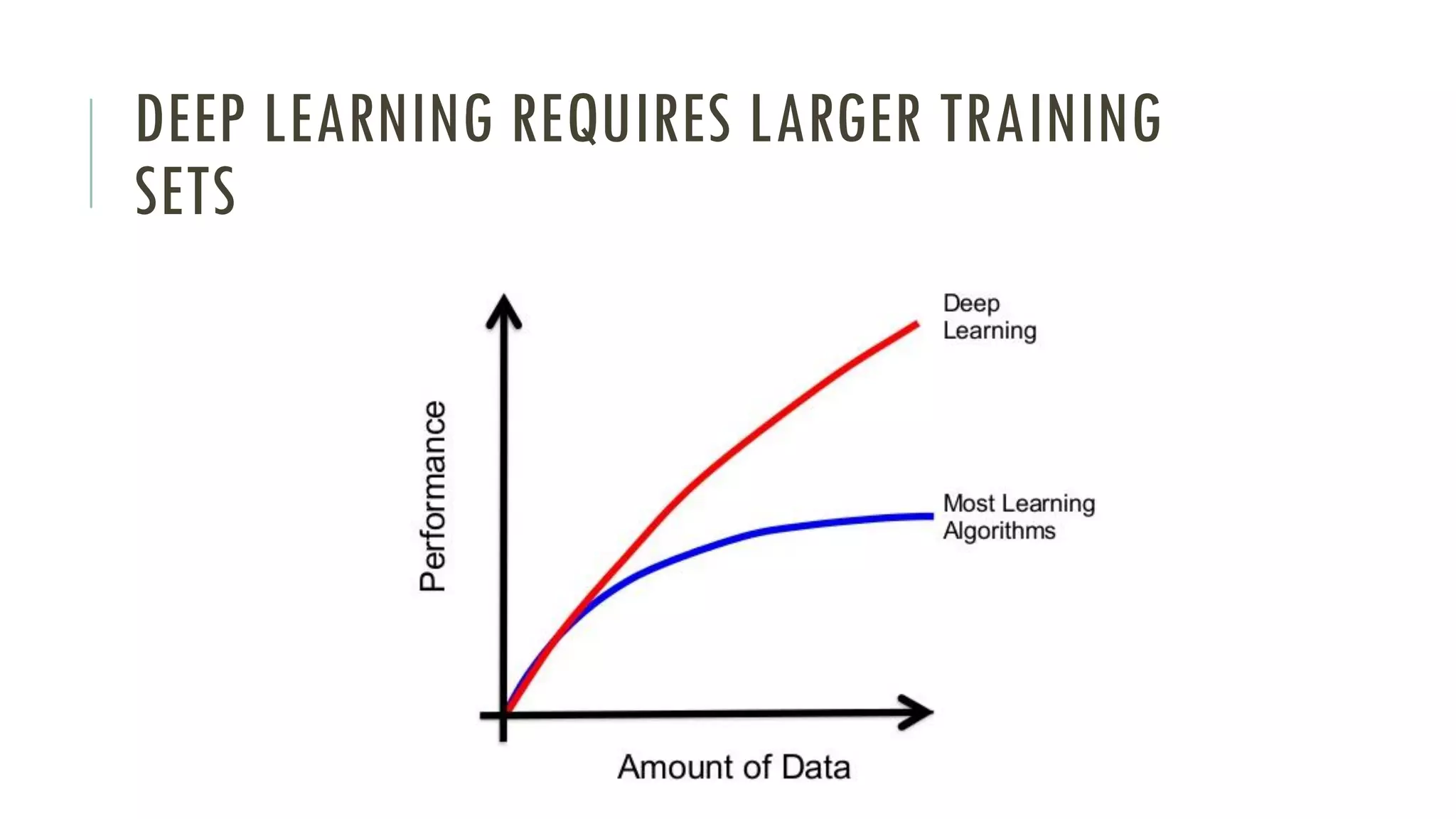 DEEP LEARNING REQUIRES LARGER TRAINING SETS

Performance

Deep Learning

Most Learning Algorithms

Amount of Data